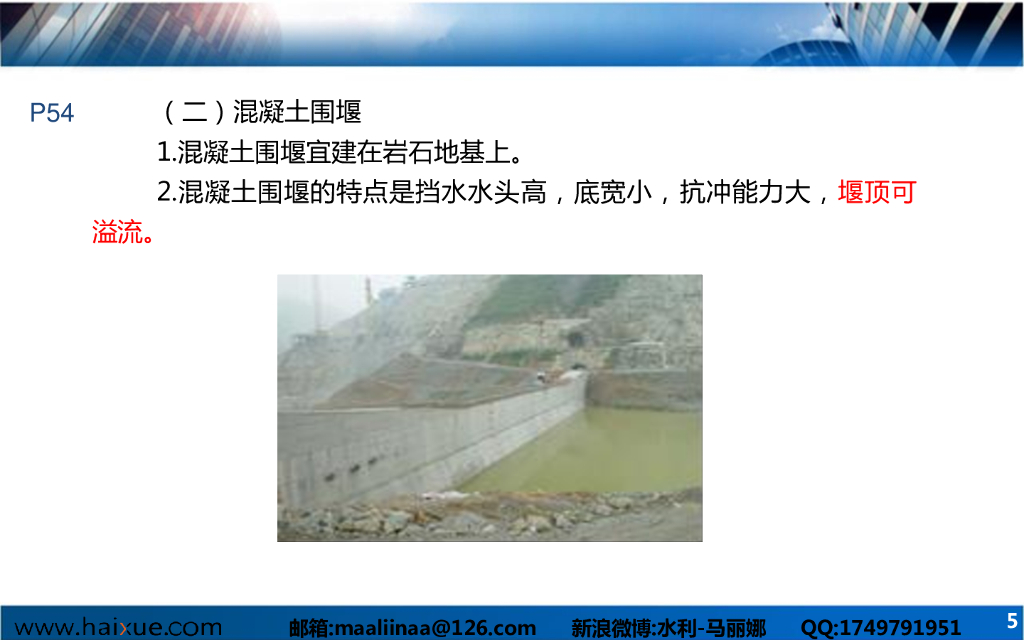 P54

（二）混凝土围堰

1.混凝土围堰宜建在岩石地基上。

2.混凝土围堰的特点是挡水水头高，底宽小，抗冲能力大，堰顶可溢流。

www.haixue.com 邮箱:maaliinaa@126.com 新浪微博:水利-马丽娜 QQ:1749791951 5